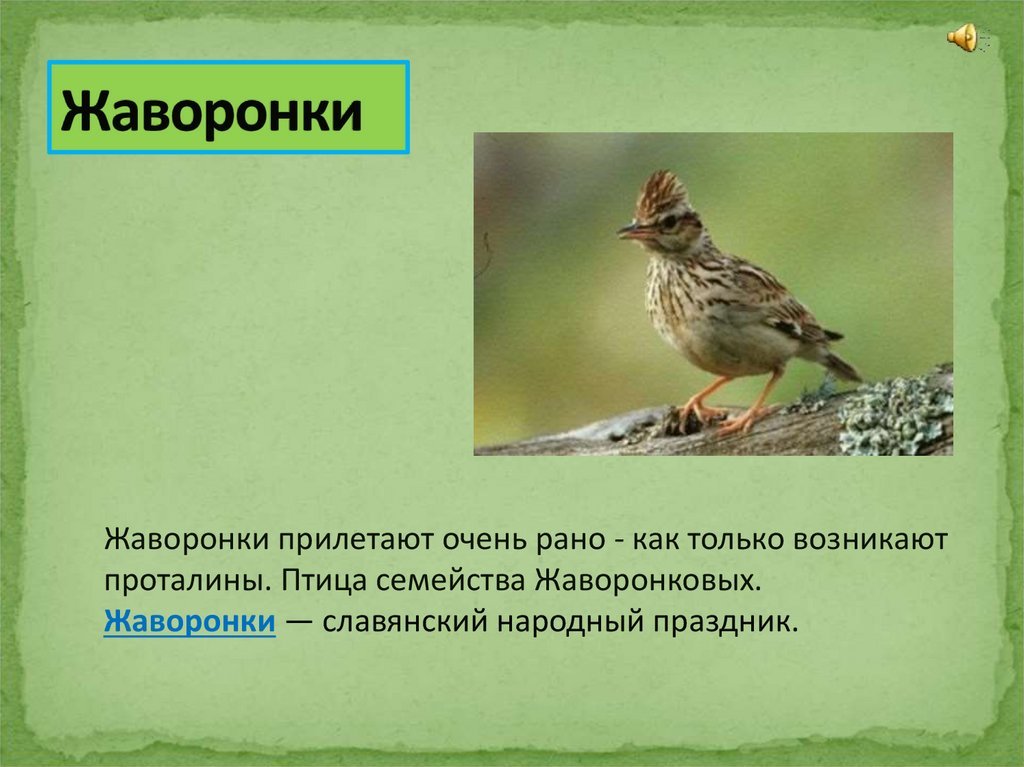 Жаворонки

Жаворонки прилетают очень рано - как только возникают проталины. Птица семейства Жаворонковых.
Жаворонки — славянский народный праздник.